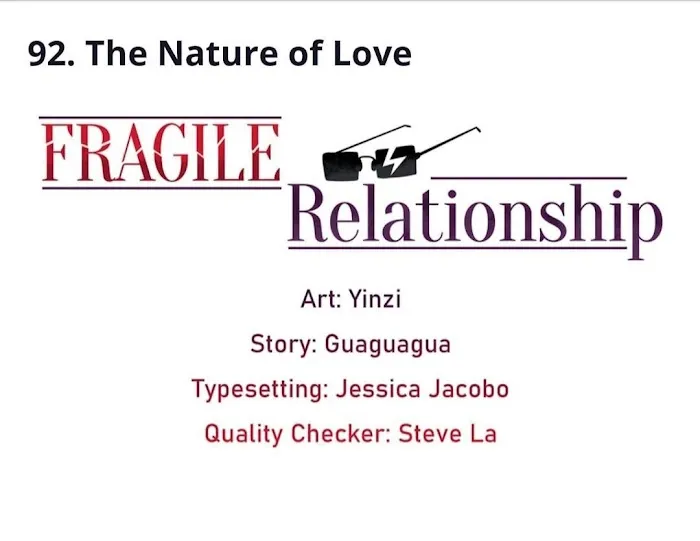 92. The Nature of Love

FRAGILE Relationship

Art: Yinzi

Story: Guaguagua

Typesetting: Jessica Jacobo

Quality Checker: Steve La